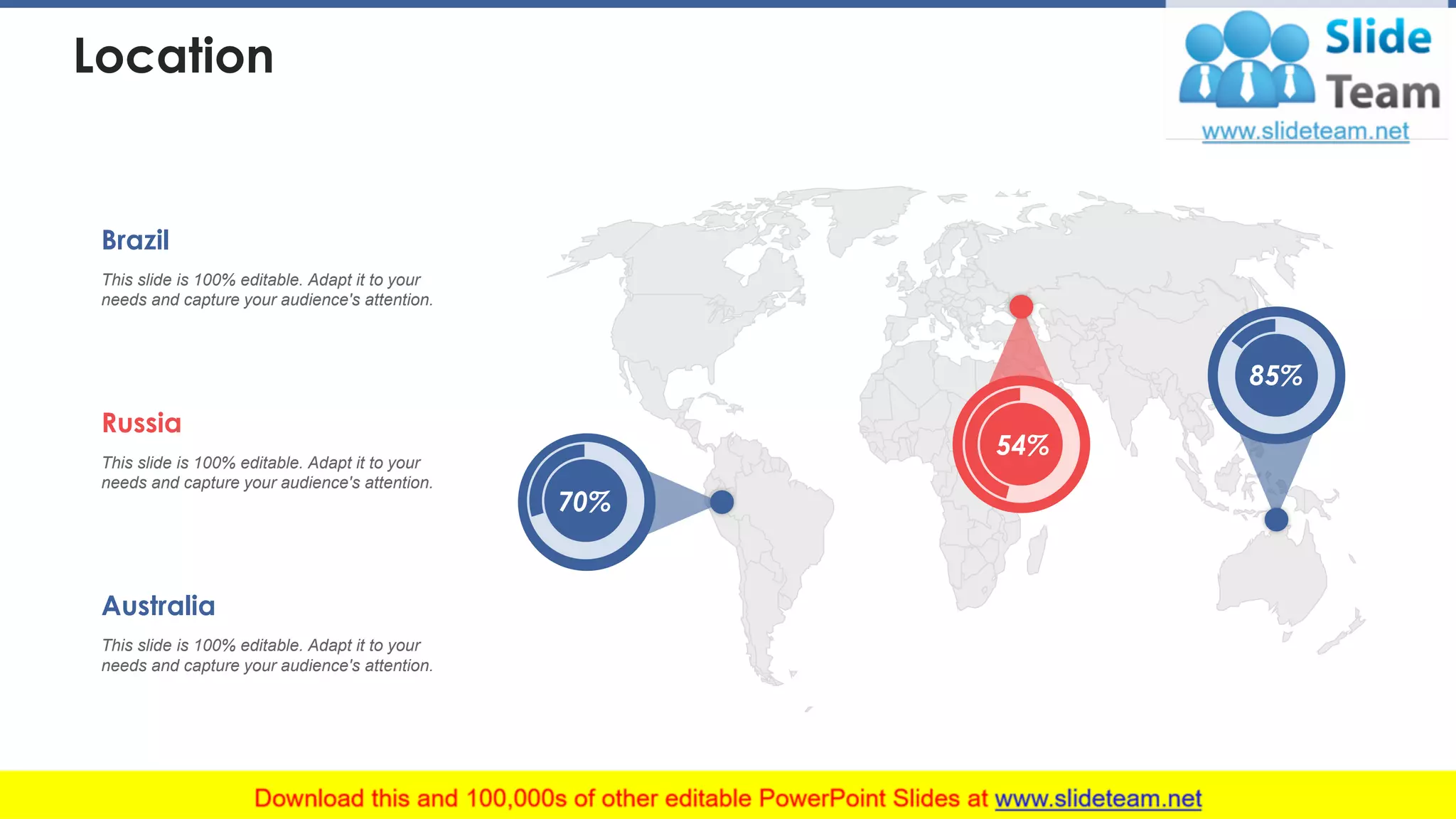 Location

Slide Team
www.slideteam.net

Brazil

This slide is 100% editable. Adapt it to your needs and capture your audience's attention.

Russia

This slide is 100% editable. Adapt it to your needs and capture your audience's attention.

Australia

This slide is 100% editable. Adapt it to your needs and capture your audience's attention.

70%

54%

85%

Download this and 100,000s of other editable PowerPoint Slides at www.slideteam.net